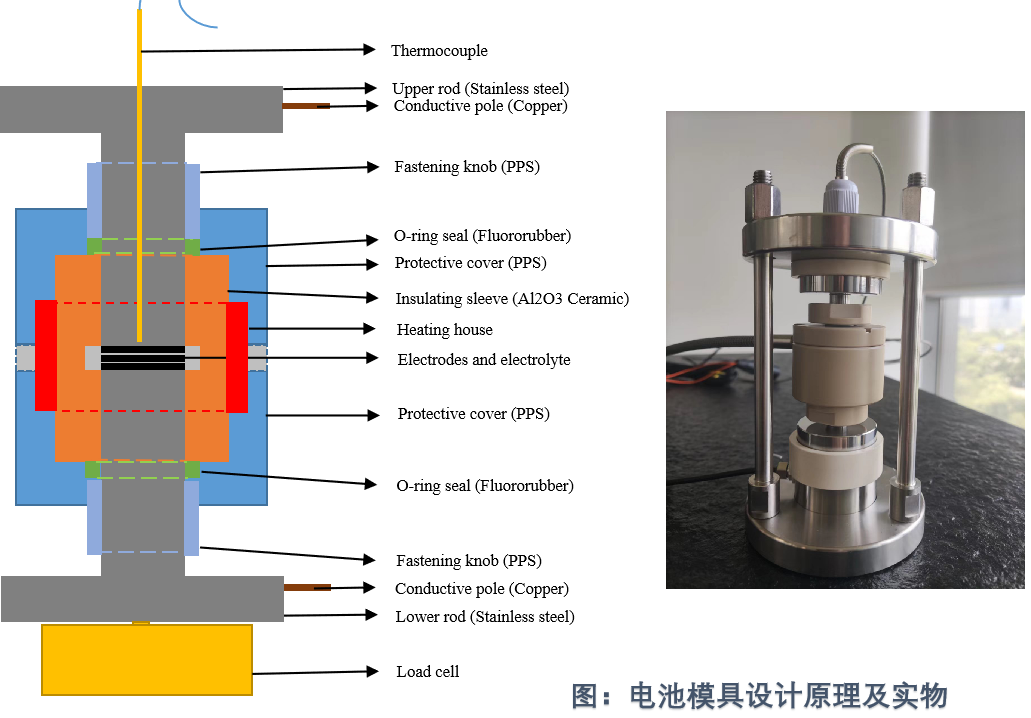 Thermocouple
Upper rod (Stainless steel)
Conductive pole (Copper)
Fastening knob (PPS)
O-ring seal (Fluororubber)
Protective cover (PPS)
Insulating sleeve (Al2O3 Ceramic)
Heating house
Electrodes and electrolyte
Protective cover (PPS)
O-ring seal (Fluororubber)
Fastening knob (PPS)
Conductive pole (Copper)
Lower rod (Stainless steel)
Load cell

图：电池模具设计原理及实物